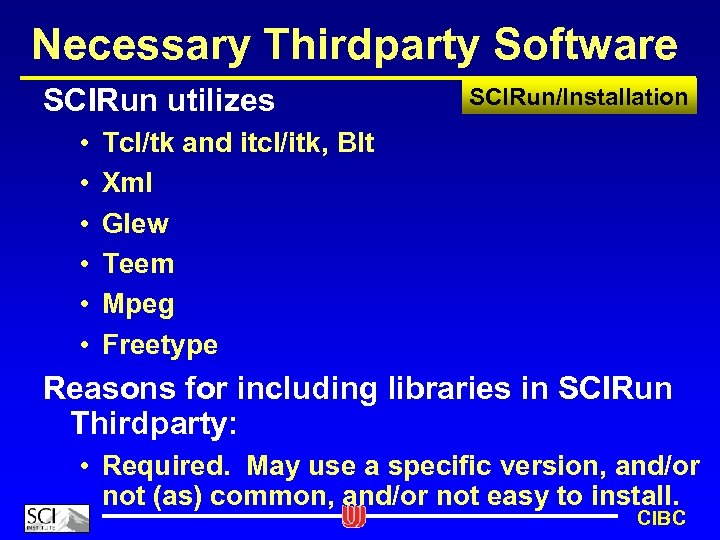 Necessary Thirdparty Software

SCIRun/Installation

SCIRun utilizes

• Tcl/tk and itcl/itk, Blt
• Xml
• Glew
• Teem
• Mpeg
• Freetype

Reasons for including libraries in SCIRun Thirdparty:

• Required. May use a specific version, and/or not (as) common, and/or not easy to install.

SCI INSTITUTE

CIBC